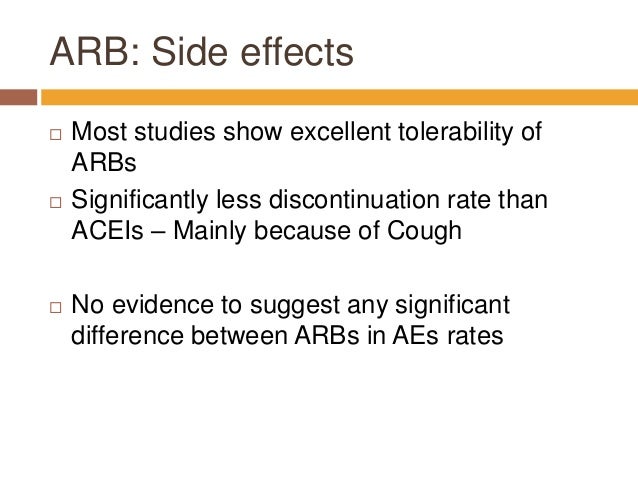 ARB: Side effects

□ Most studies show excellent tolerability of ARBs

□ Significantly less discontinuation rate than ACEIs – Mainly because of Cough

□ No evidence to suggest any significant difference between ARBs in AEs rates